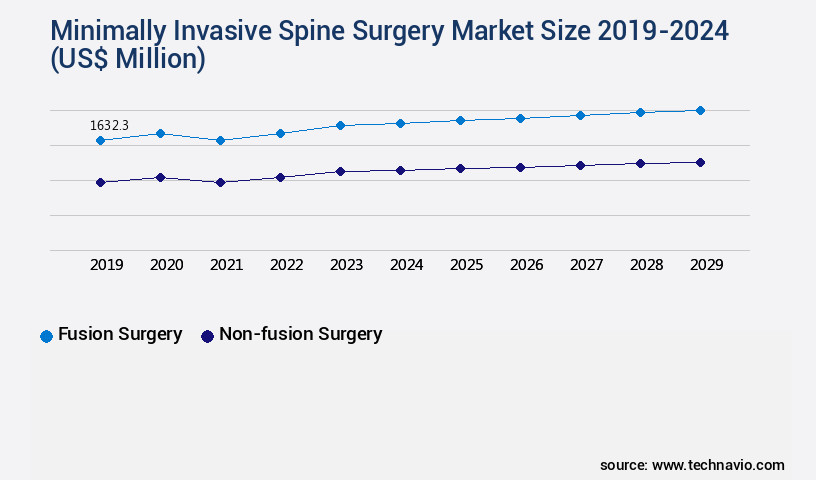 Minimally Invasive Spine Surgery Market Size 2019-2024 (US$ Million)

1632.3

2019 2020 2021 2022 2023 2024 2025 2026 2027 2028 2029

Fusion Surgery
Non-fusion Surgery

source: www.technavio.com